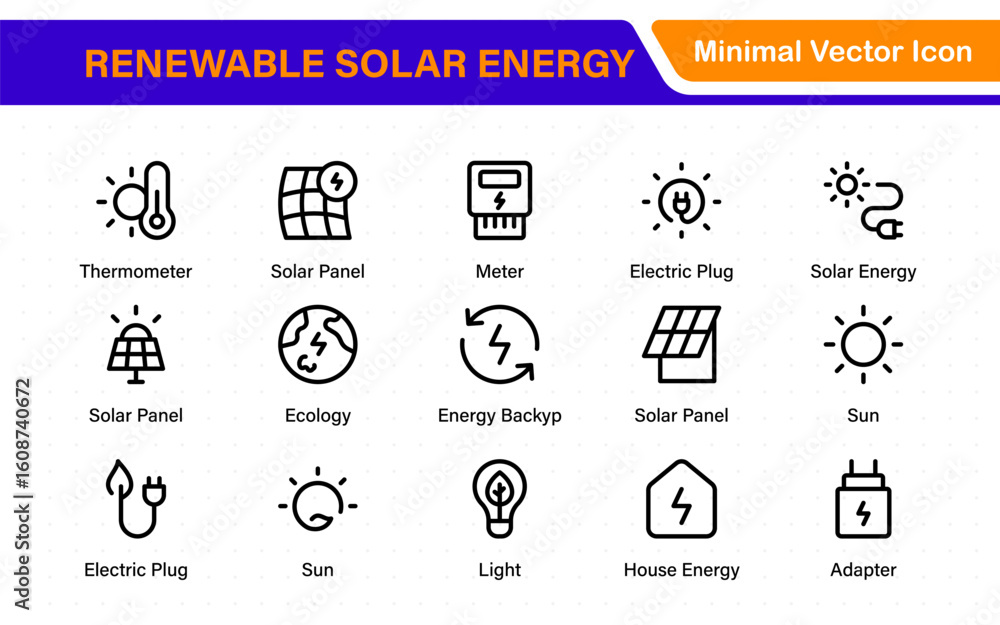 RENEWABLE SOLAR ENERGY

Minimal Vector Icon

Thermometer

Solar Panel

Meter

Electric Plug

Solar Energy

Solar Panel

Ecology

Energy Backyp

Solar Panel

Sun

Electric Plug

Sun

Light

House Energy

Adapter

Adobe Stock | #1608740672